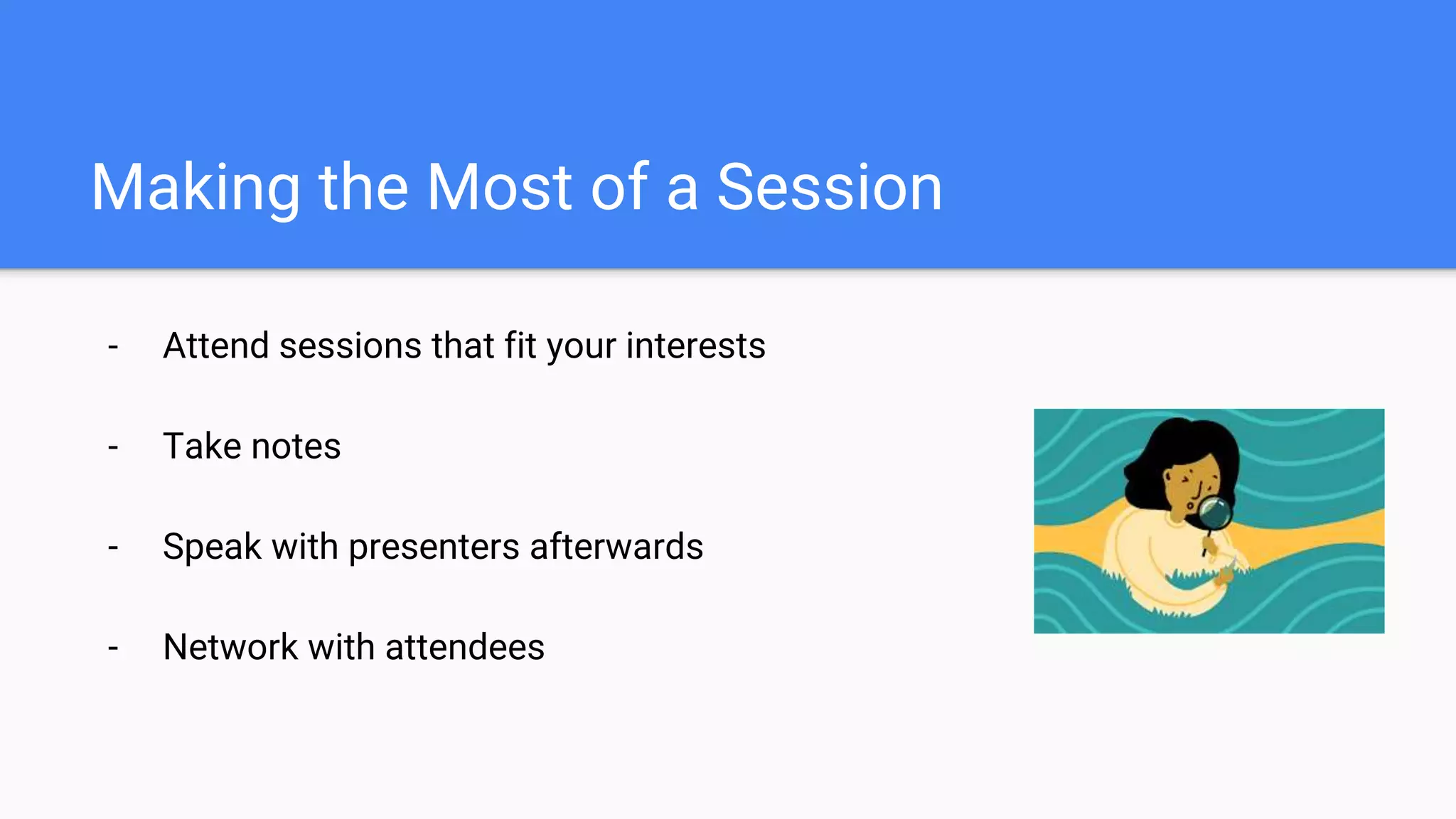 Making the Most of a Session

- Attend sessions that fit your interests

- Take notes

- Speak with presenters afterwards

- Network with attendees